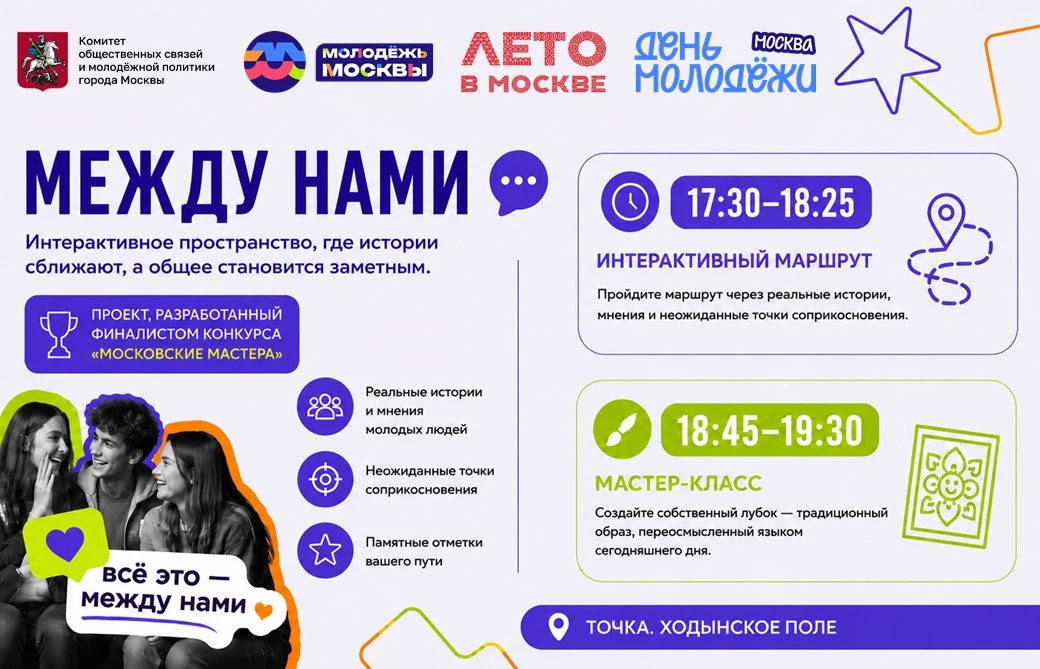 Комитет общественных связей и молодёжной политики города Москвы

МОЛОДЁЖЬ МОСКВЫ

ЛЕТО В МОСКВЕ

ДЕНЬ МОЛОДЁЖИ МОСКВА

МЕЖДУ НАМИ

Интерактивное пространство, где истории сближают, а общее становится заметным.

ПРОЕКТ, РАЗРАБОТАННЫЙ ФИНАЛИСТОМ КОНКУРСА «МОСКОВСКИЕ МАСТЕРА»

Реальные истории и мнения молодых людей

Неожиданные точки соприкосновения

Памятные отметки вашего пути

всё это — между нами

17:30–18:25

ИНТЕРАКТИВНЫЙ МАРШРУТ

Пройдите маршрут через реальные истории, мнения и неожиданные точки соприкосновения.

18:45–19:30

МАСТЕР-КЛАСС

Создайте собственный лубок — традиционный образ, переосмысленный языком сегодняшнего дня.

ТОЧКА. ХОДЫНСКОЕ ПОЛЕ